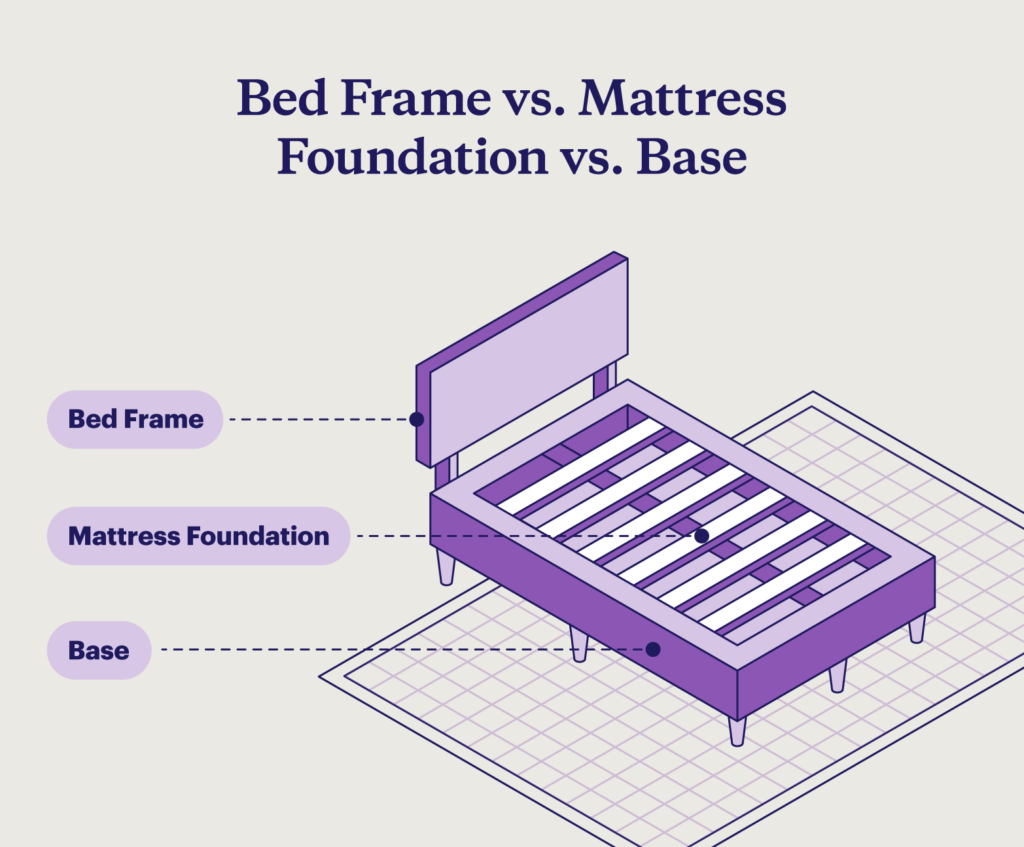 Bed Frame vs. Mattress Foundation vs. Base

Bed Frame

Mattress Foundation

Base